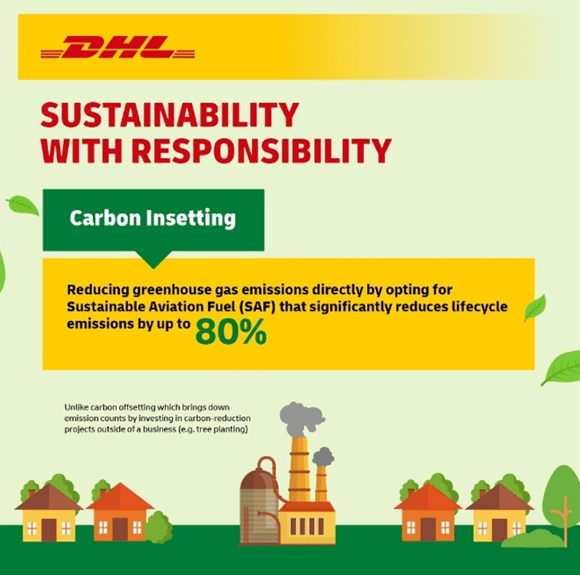 DHL

SUSTAINABILITY WITH RESPONSIBILITY

Carbon Insetting

Reducing greenhouse gas emissions directly by opting for Sustainable Aviation Fuel (SAF) that significantly reduces lifecycle emissions by up to 80%

Unlike carbon offsetting which brings down emission counts by investing in carbon-reduction projects outside of a business (e.g. tree planting)